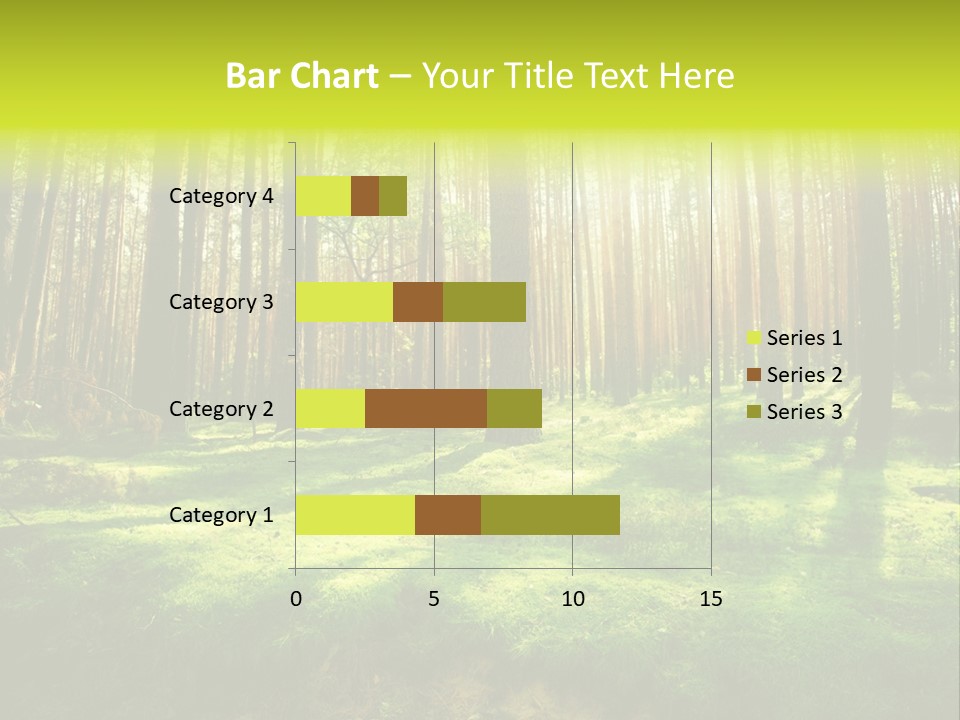 Bar Chart – Your Title Text Here

Category 4
Category 3
Category 2
Category 1

0
5
10
15

Series 1
Series 2
Series 3